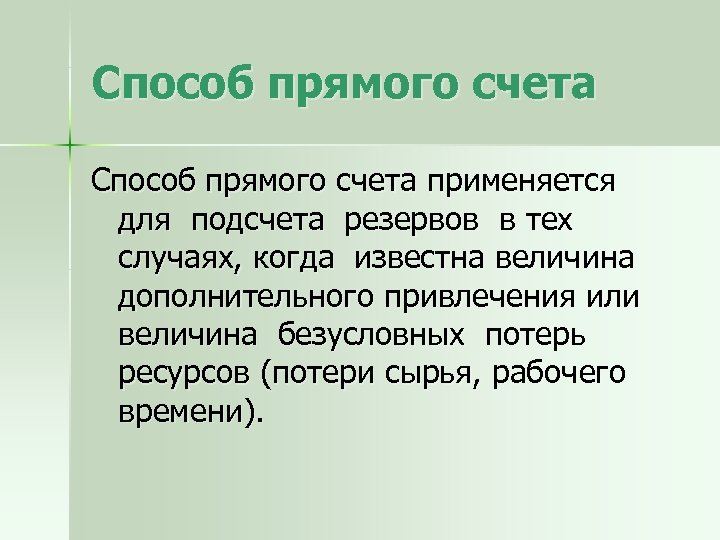 Способ прямого счета

Способ прямого счета применяется для подсчета резервов в тех случаях, когда известна величина дополнительного привлечения или величина безусловных потерь ресурсов (потери сырья, рабочего времени).